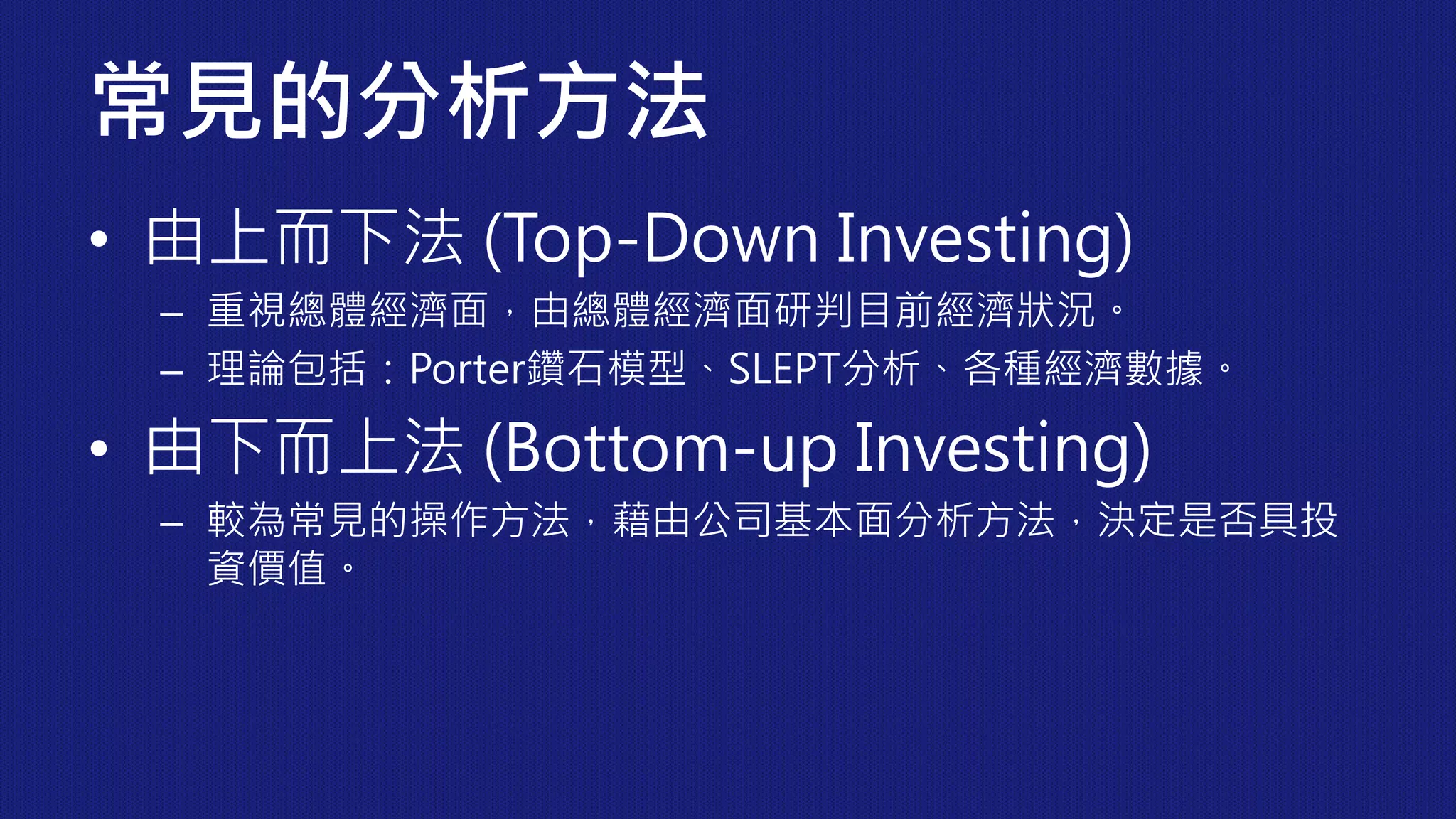 常見的分析方法

• 由上而下法 (Top-Down Investing)
 – 重視總體經濟面，由總體經濟面研判目前經濟狀況。
 – 理論包括：Porter鑽石模型、SLEPT分析、各種經濟數據。
• 由下而上法 (Bottom-up Investing)
 – 較為常見的操作方法，藉由公司基本面分析方法，決定是否具投資價值。